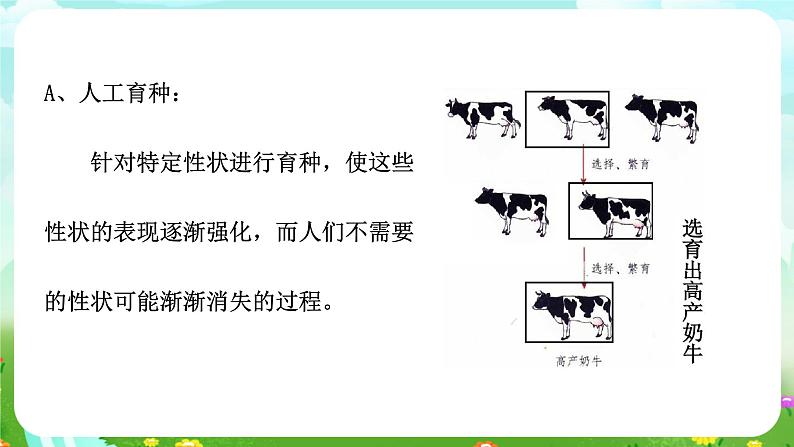 A、人工育种：

针对特定性状进行育种，使这些性状的表现逐渐强化，而人们不需要的性状可能渐渐消失的过程。

选择、繁育

选择、繁育

高产奶牛

选育出高产奶牛